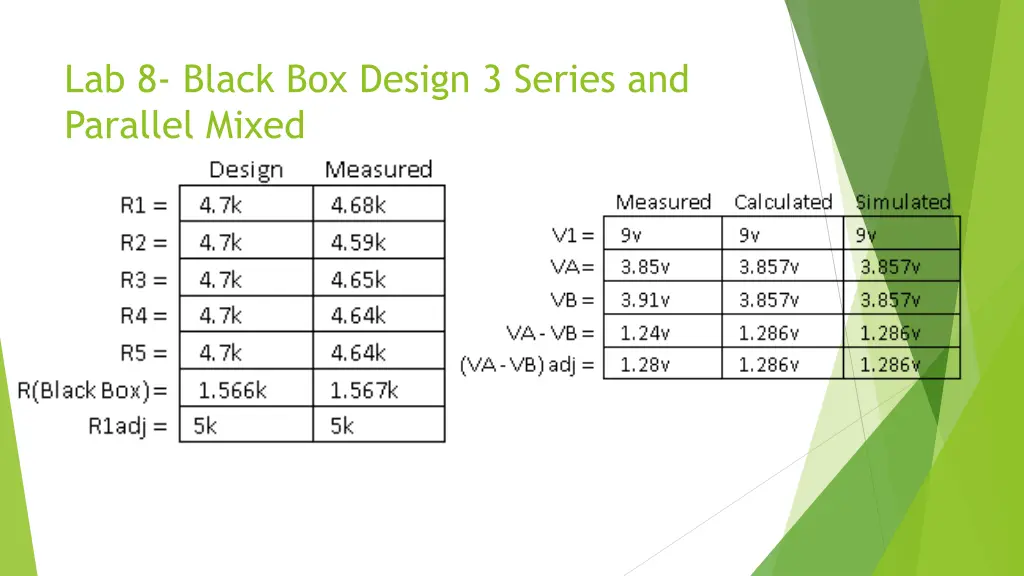 Lab 8- Black Box Design 3 Series and Parallel Mixed

| | Design | Measured |
|---|---|---|
| R1 = | 4.7k | 4.68k |
| R2 = | 4.7k | 4.59k |
| R3 = | 4.7k | 4.65k |
| R4 = | 4.7k | 4.64k |
| R5 = | 4.7k | 4.64k |
| R(Black Box)= | 1.566k | 1.567k |
| R1adj = | 5k | 5k |

| | Measured | Calculated | Simulated |
|---|---|---|---|
| V1 = | 9v | 9v | 9v |
| VA= | 3.85v | 3.857v | 3.857v |
| VB = | 3.91v | 3.857v | 3.857v |
| VA - VB = | 1.24v | 1.286v | 1.286v |
| (VA - VB) adj = | 1.28v | 1.286v | 1.286v |